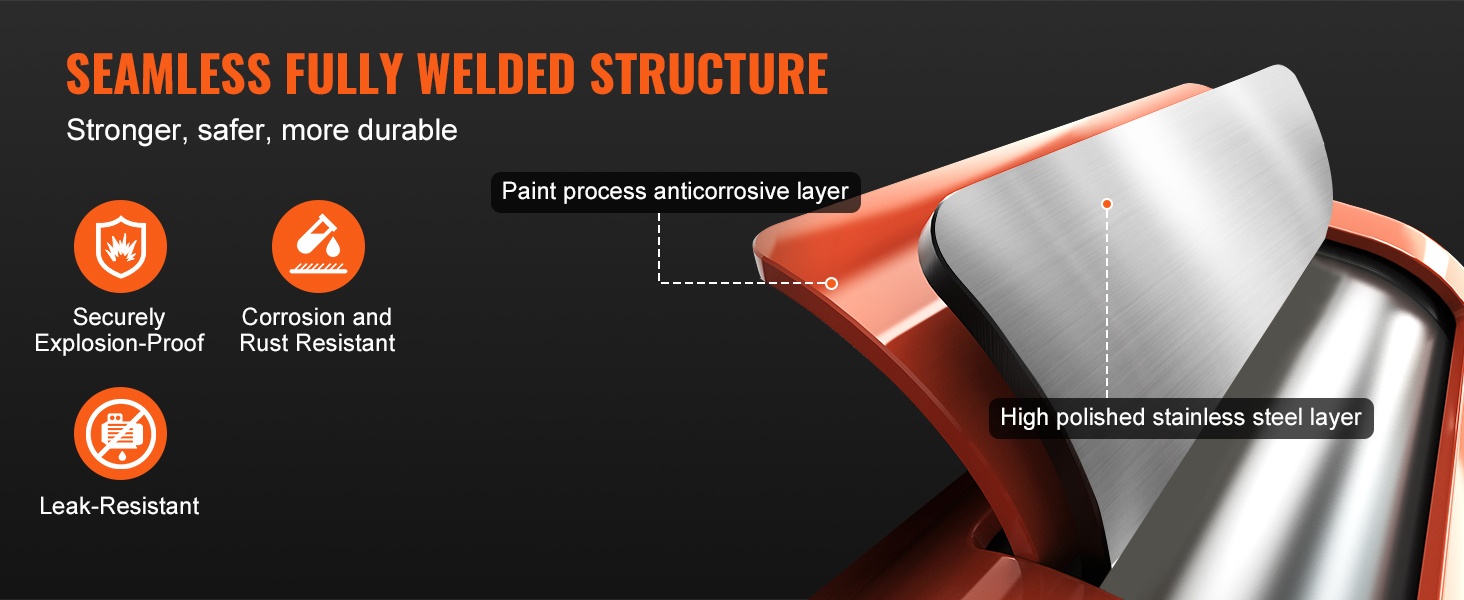 SEAMLESS FULLY WELDED STRUCTURE

Stronger, safer, more durable

Securely Explosion-Proof

Corrosion and Rust Resistant

Leak-Resistant

Paint process anticorrosive layer

High polished stainless steel layer